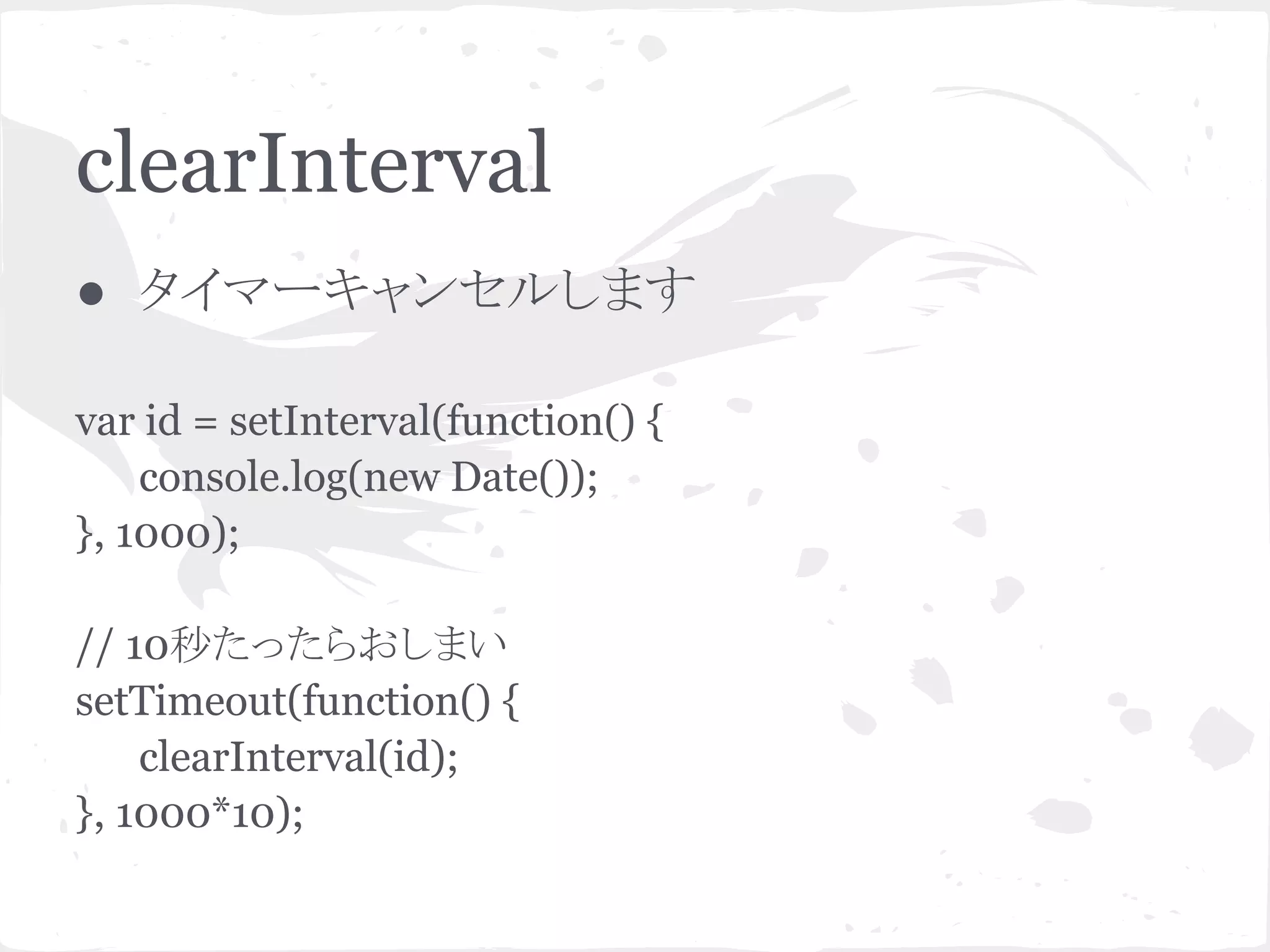 clearInterval

● タイマーキャンセルします

var id = setInterval(function() {
    console.log(new Date());
}, 1000);

// 10秒たったらおしまい
setTimeout(function() {
    clearInterval(id);
}, 1000*10);